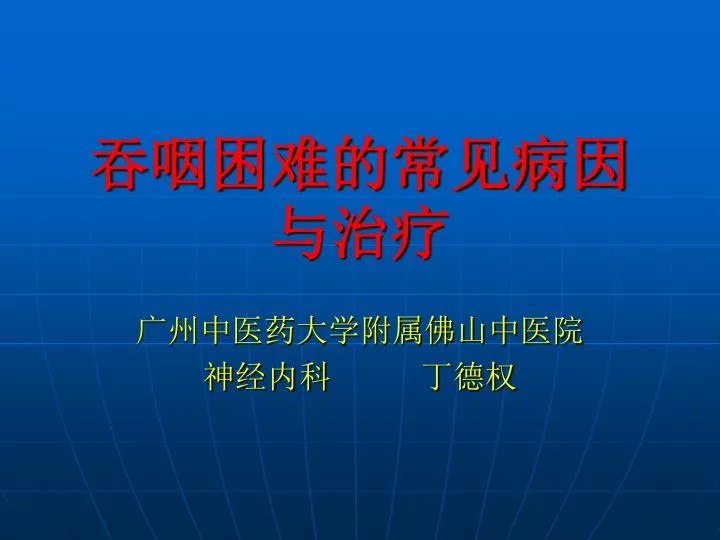 吞咽困难的常见病因与治疗

广州中医药大学附属佛山中医院
神经内科　　丁德权